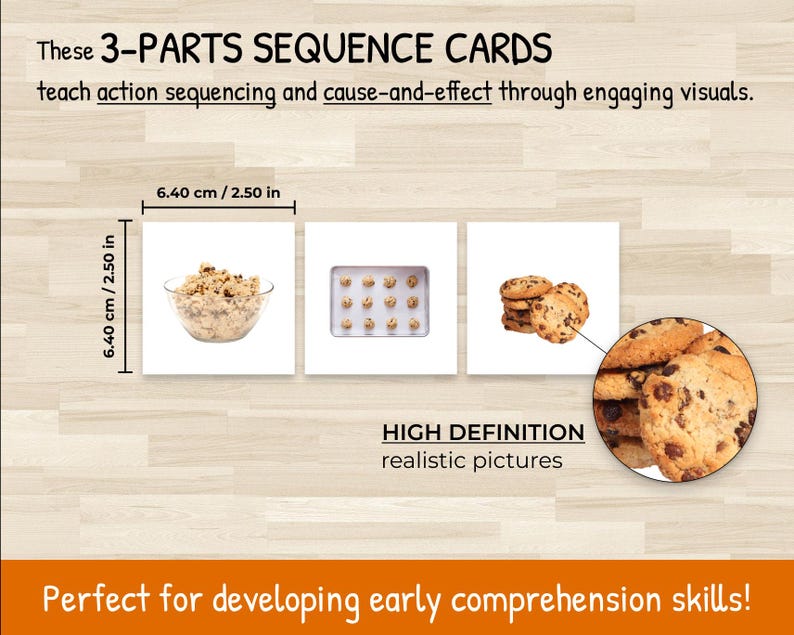 These 3-PARTS SEQUENCE CARDS
teach action sequencing and cause-and-effect through engaging visuals.

6.40 cm / 2.50 in

6.40 cm / 2.50 in

HIGH DEFINITION
realistic pictures

Perfect for developing early comprehension skills!